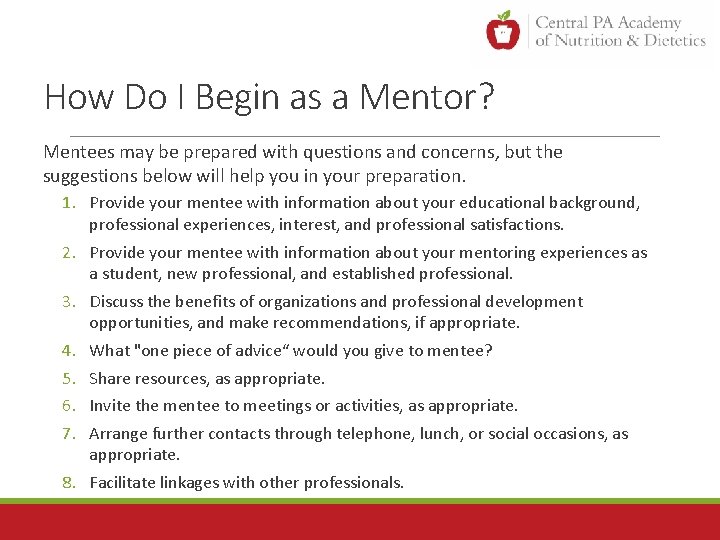 Central PA Academy of Nutrition & Dietetics

How Do I Begin as a Mentor?

Mentees may be prepared with questions and concerns, but the suggestions below will help you in your preparation.

1. Provide your mentee with information about your educational background, professional experiences, interest, and professional satisfactions.
2. Provide your mentee with information about your mentoring experiences as a student, new professional, and established professional.
3. Discuss the benefits of organizations and professional development opportunities, and make recommendations, if appropriate.
4. What "one piece of advice" would you give to mentee?
5. Share resources, as appropriate.
6. Invite the mentee to meetings or activities, as appropriate.
7. Arrange further contacts through telephone, lunch, or social occasions, as appropriate.
8. Facilitate linkages with other professionals.